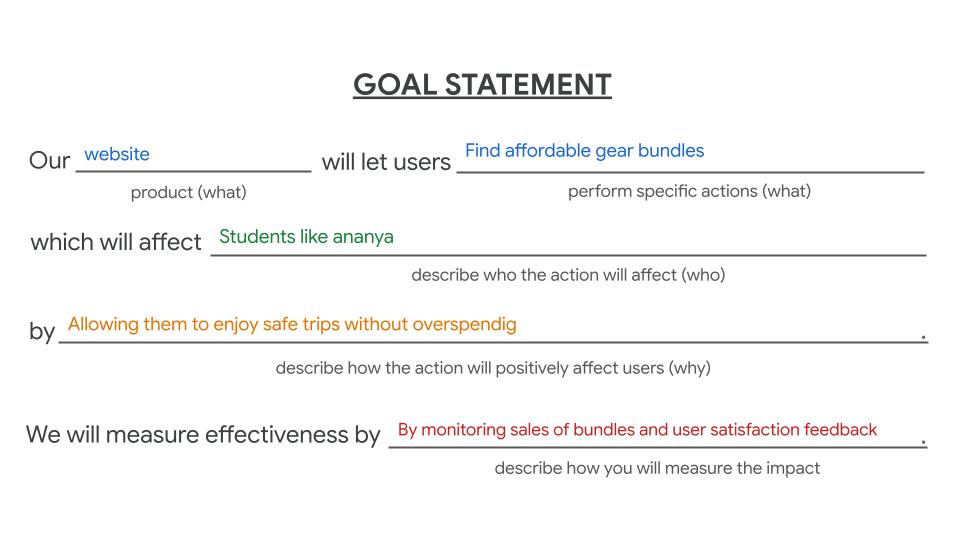 GOAL STATEMENT

Our website will let users Find affordable gear bundles

product (what) perform specific actions (what)

which will affect Students like ananya

describe who the action will affect (who)

by Allowing them to enjoy safe trips without overspendig .

describe how the action will positively affect users (why)

We will measure effectiveness by By monitoring sales of bundles and user satisfaction feedback .

describe how you will measure the impact